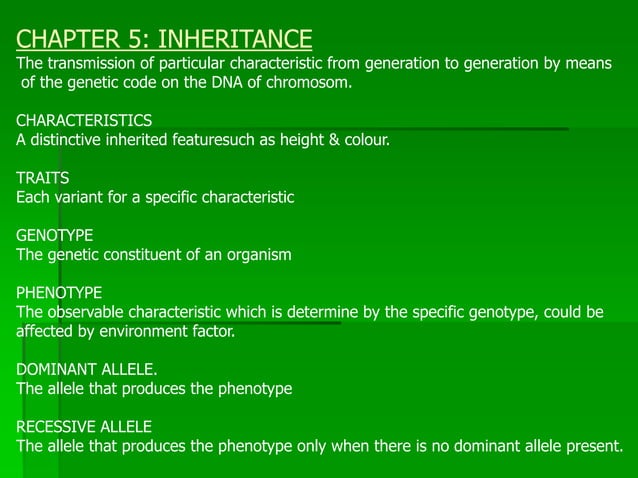 CHAPTER 5: INHERITANCE
The transmission of particular characteristic from generation to generation by means of the genetic code on the DNA of chromosom.

CHARACTERISTICS
A distinctive inherited featuresuch as height & colour.

TRAITS
Each variant for a specific characteristic

GENOTYPE
The genetic constituent of an organism

PHENOTYPE
The observable characteristic which is determine by the specific genotype, could be affected by environment factor.

DOMINANT ALLELE.
The allele that produces the phenotype

RECESSIVE ALLELE
The allele that produces the phenotype only when there is no dominant allele present.